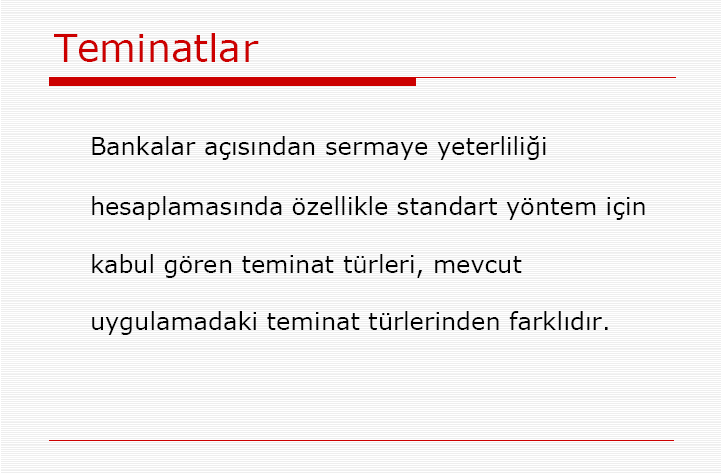 Teminatlar

Bankalar açısından sermaye yeterliliği hesaplamasında özellikle standart yöntem için kabul gören teminat türleri, mevcut uygulamadaki teminat türlerinden farklıdır.